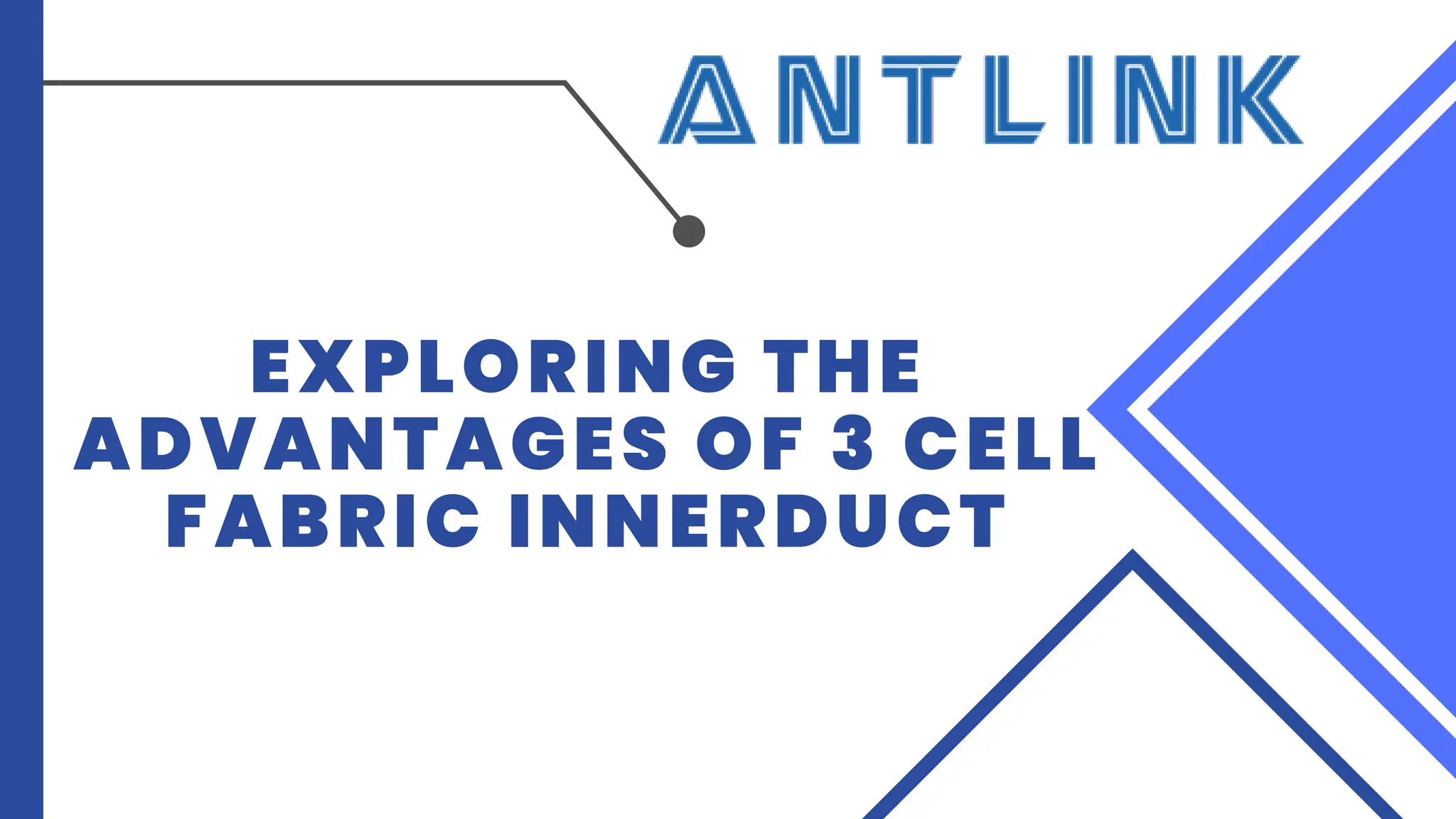 ANTLINK

EXPLORING THE ADVANTAGES OF 3 CELL FABRIC INNERDUCT